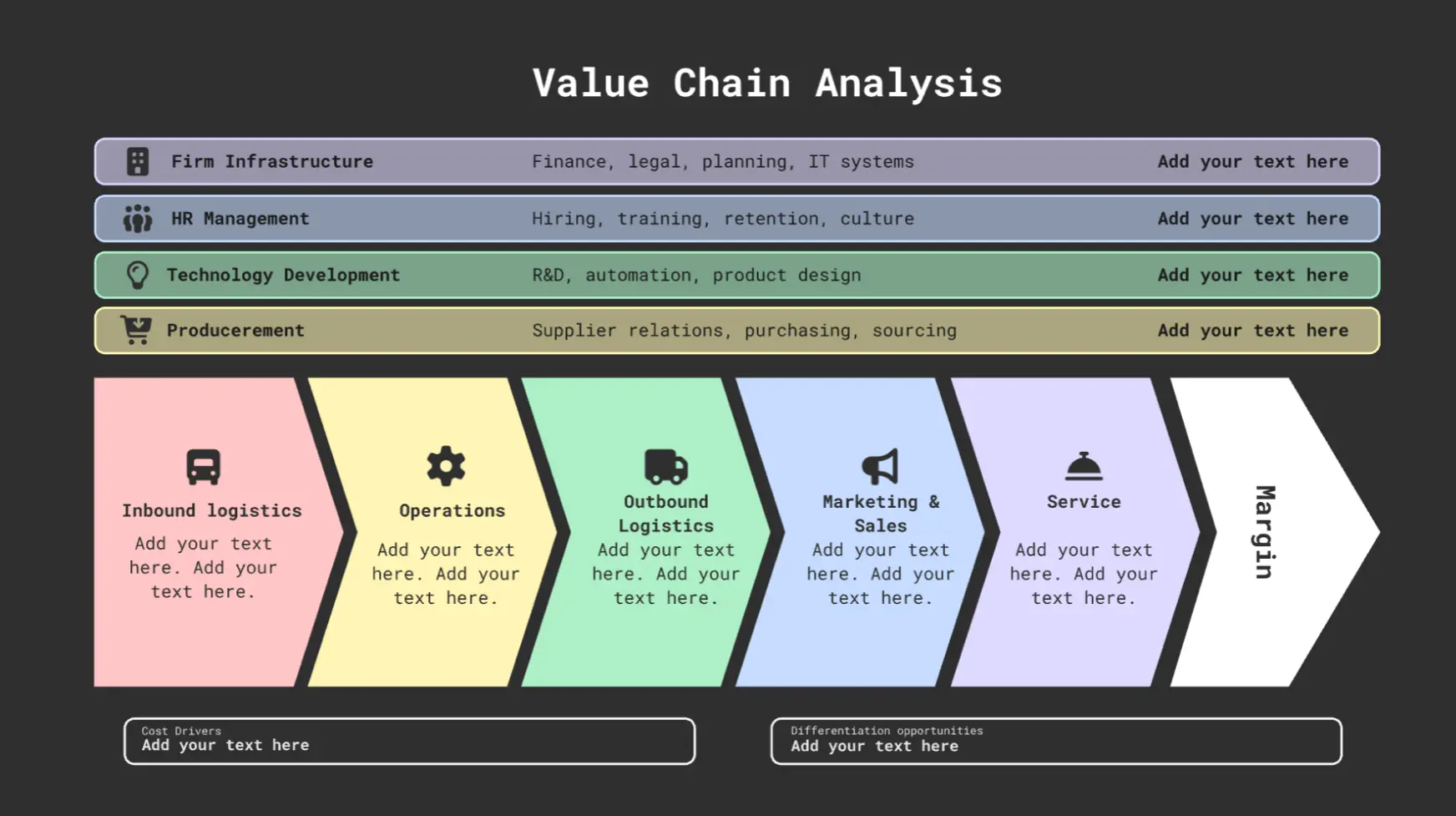 Value Chain Analysis

Firm Infrastructure Finance, legal, planning, IT systems Add your text here

HR Management Hiring, training, retention, culture Add your text here

Technology Development R&D, automation, product design Add your text here

Producerement Supplier relations, purchasing, sourcing Add your text here

Inbound logistics
Add your text here. Add your text here.

Operations
Add your text here. Add your text here.

Outbound Logistics
Add your text here. Add your text here.

Marketing & Sales
Add your text here. Add your text here.

Service
Add your text here. Add your text here.

Margin

Cost Drivers
Add your text here

Differentiation opportunities
Add your text here